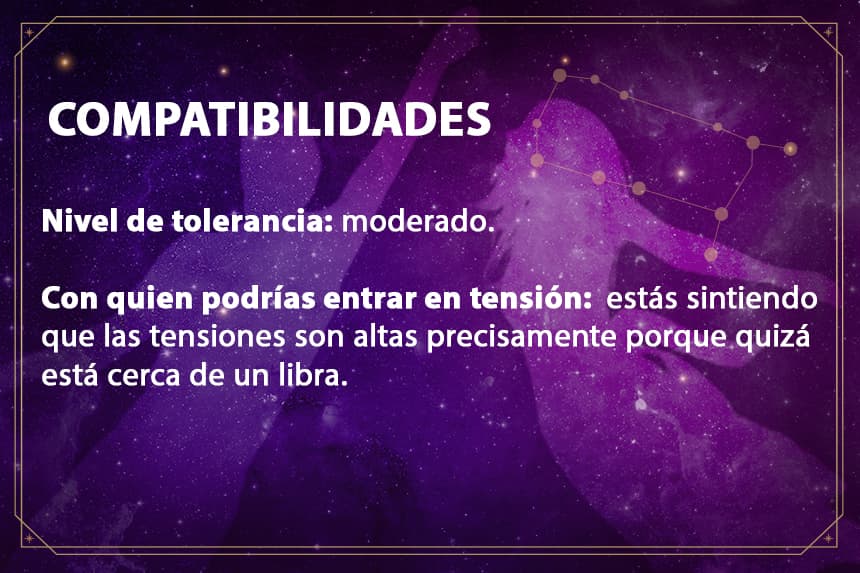 COMPATIBILIDADES

Nivel de tolerancia: moderado.

Con quien podrías entrar en tensión: estás sintiendo que las tensiones son altas precisamente porque quizá está cerca de un libra.